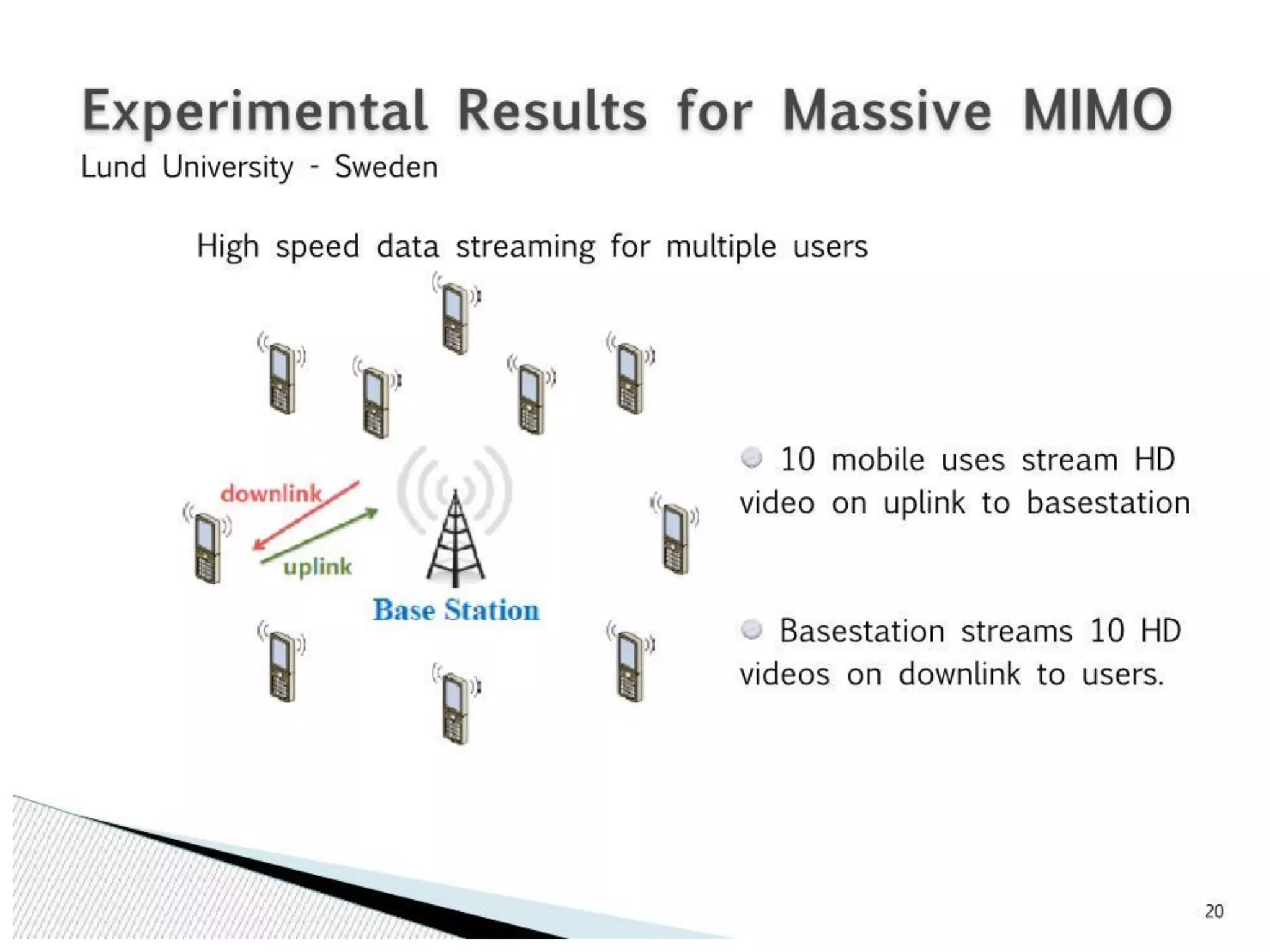 Experimental Results for Massive MIMO
Lund University - Sweden

High speed data streaming for multiple users

downlink
uplink
Base Station

10 mobile uses stream HD video on uplink to basestation

Basestation streams 10 HD videos on downlink to users.

20